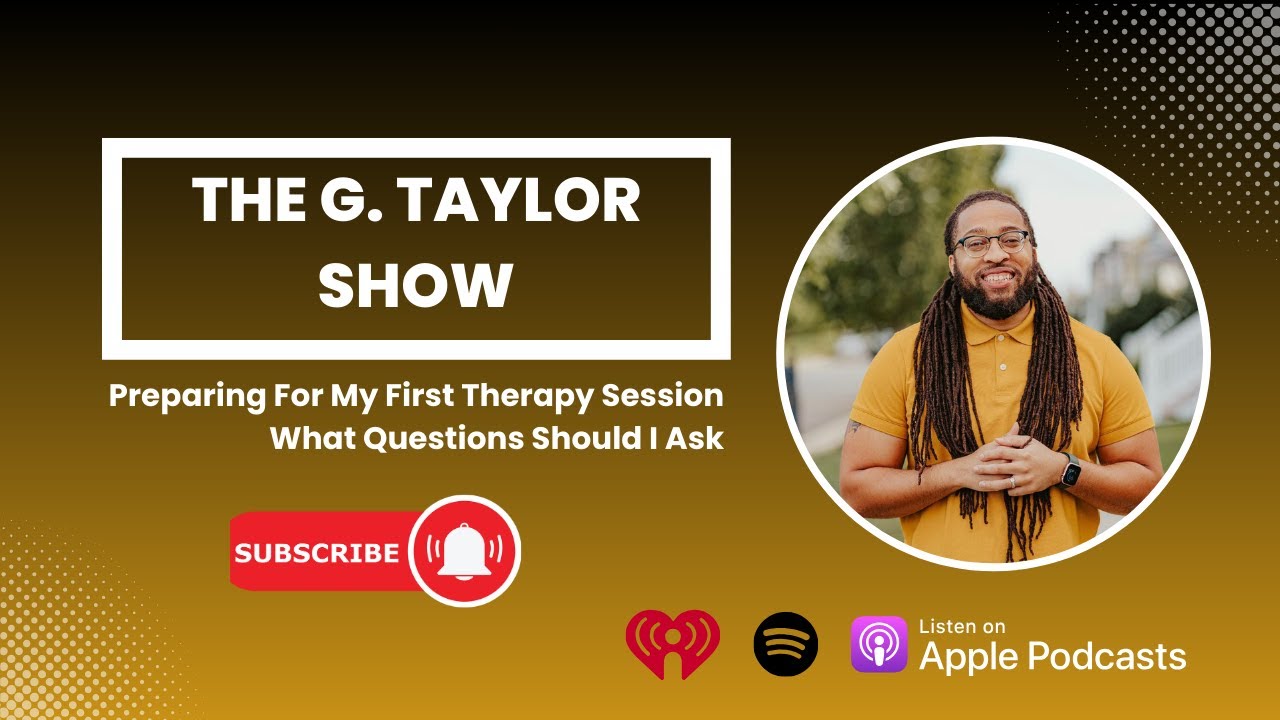 THE G. TAYLOR SHOW

Preparing For My First Therapy Session
What Questions Should I Ask

SUBSCRIBE

Listen on
Apple Podcasts